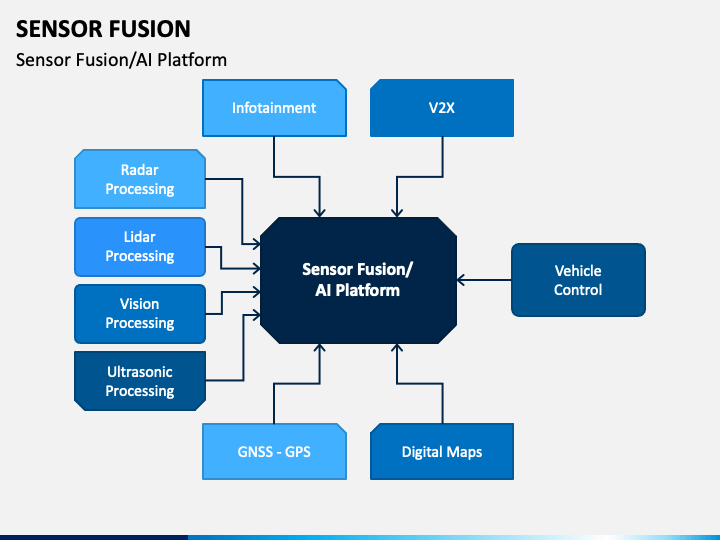 SENSOR FUSION

Sensor Fusion/AI Platform

Infotainment

V2X

Radar Processing

Lidar Processing

Vision Processing

Ultrasonic Processing

Sensor Fusion/ AI Platform

Vehicle Control

GNSS - GPS

Digital Maps